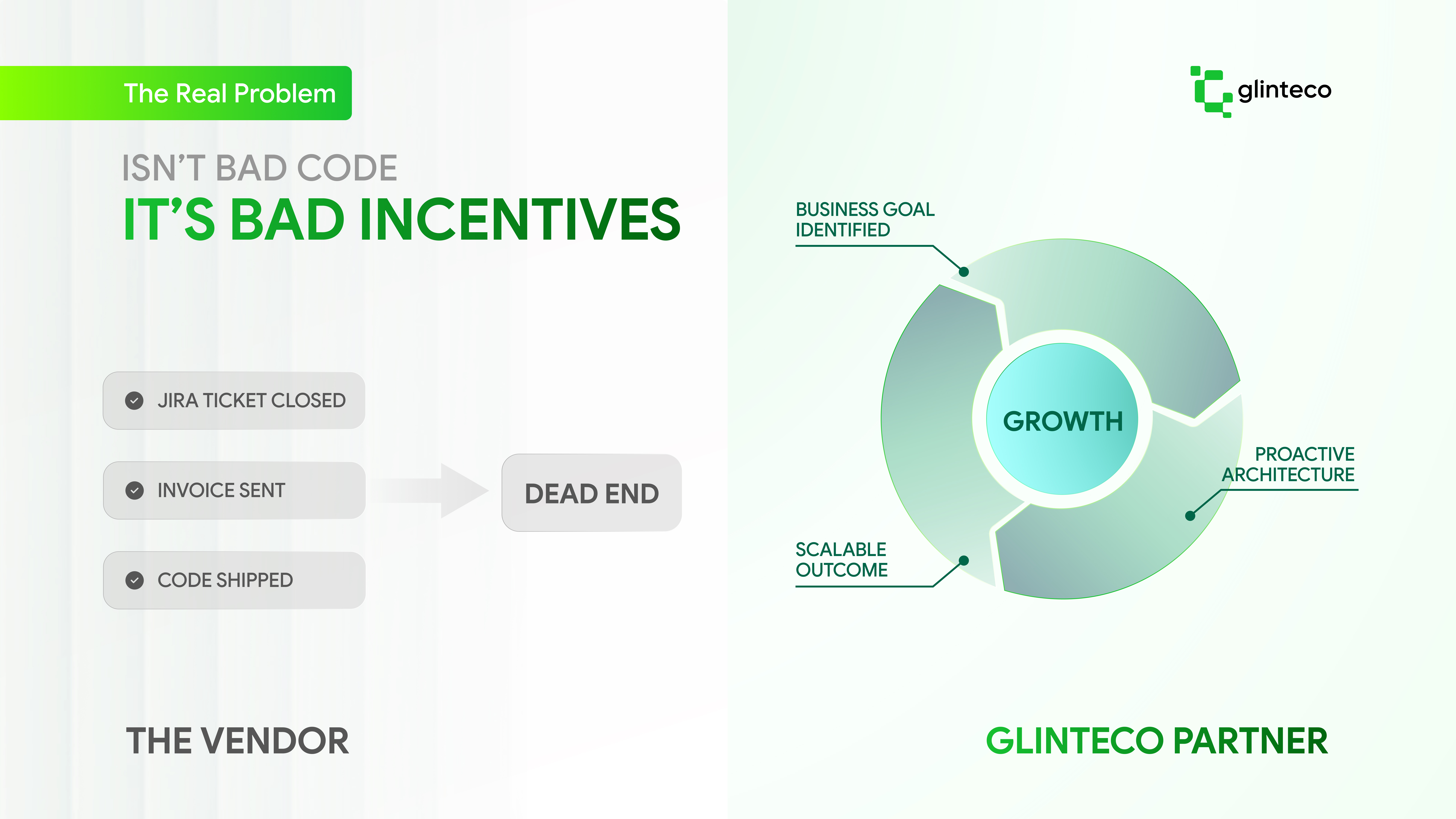 The Real Problem

ISN'T BAD CODE
IT'S BAD INCENTIVES

JIRA TICKET CLOSED

INVOICE SENT

CODE SHIPPED

DEAD END

THE VENDOR

glinteco

BUSINESS GOAL IDENTIFIED

GROWTH

PROACTIVE ARCHITECTURE

SCALABLE OUTCOME

GLINTECO PARTNER